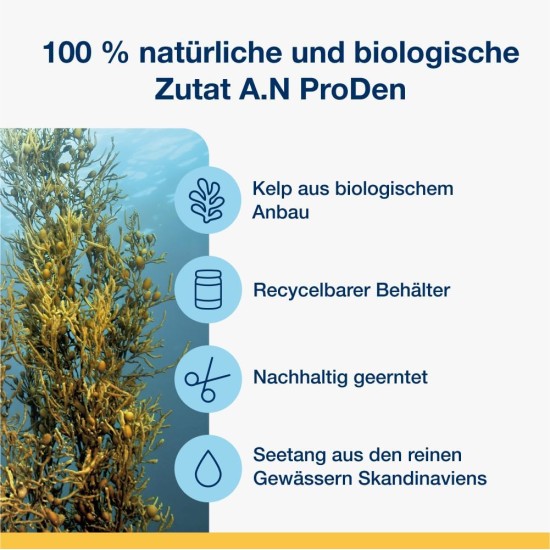 100 % natürliche und biologische Zutat A.N ProDen

Kelp aus biologischem Anbau

Recycelbarer Behälter

Nachhaltig geerntet

Seetang aus den reinen Gewässern Skandinaviens